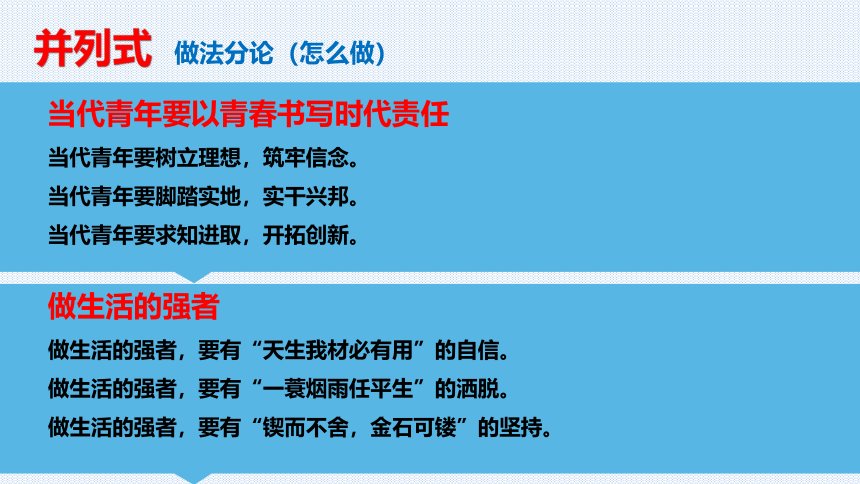 并列式 做法分论（怎么做）

当代青年要以青春书写时代责任

当代青年要树立理想，筑牢信念。

当代青年要脚踏实地，实干兴邦。

当代青年要求知进取，开拓创新。

做生活的强者

做生活的强者，要有“天生我材必有用”的自信。

做生活的强者，要有“一蓑烟雨任平生”的洒脱。

做生活的强者，要有“锲而不舍，金石可镂”的坚持。